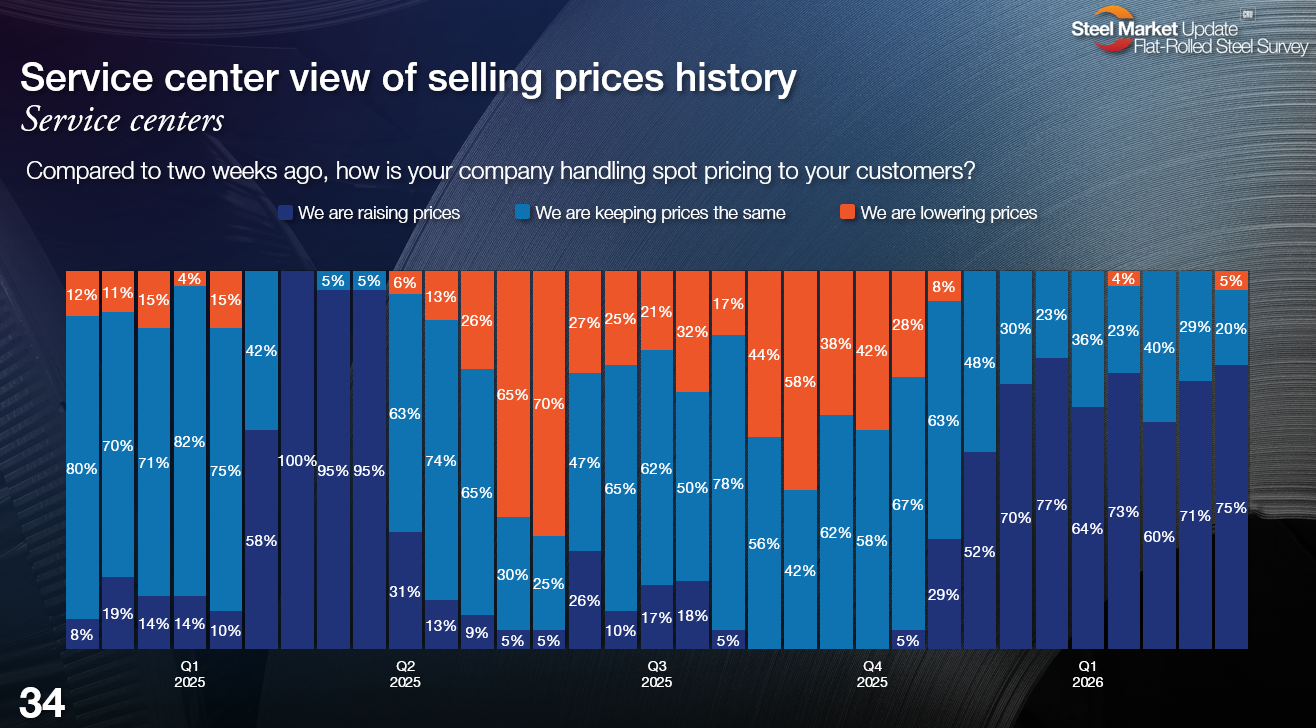 Steel Market Update
Flat-Rolled Steel Survey

Service center view of selling prices history
Service centers

Compared to two weeks ago, how is your company handling spot pricing to your customers?

We are raising prices We are keeping prices the same We are lowering prices

12% 11% 15% 4% 15% 5% 5% 6% 13% 26% 65% 70% 27% 25% 21% 32% 17% 44% 58% 38% 42% 28% 8% 4% 5%

80% 70% 71% 82% 75% 42% 63% 74% 65% 30% 25% 47% 65% 62% 50% 78% 56% 42% 62% 58% 67% 63% 48% 30% 23% 36% 23% 40% 29% 20%

8% 19% 14% 14% 10% 58% 100% 95% 95% 31% 13% 9% 5% 5% 26% 10% 17% 18% 5% 5% 29% 52% 70% 77% 64% 73% 60% 71% 75%

Q1 2025 Q2 2025 Q3 2025 Q4 2025 Q1 2026

34